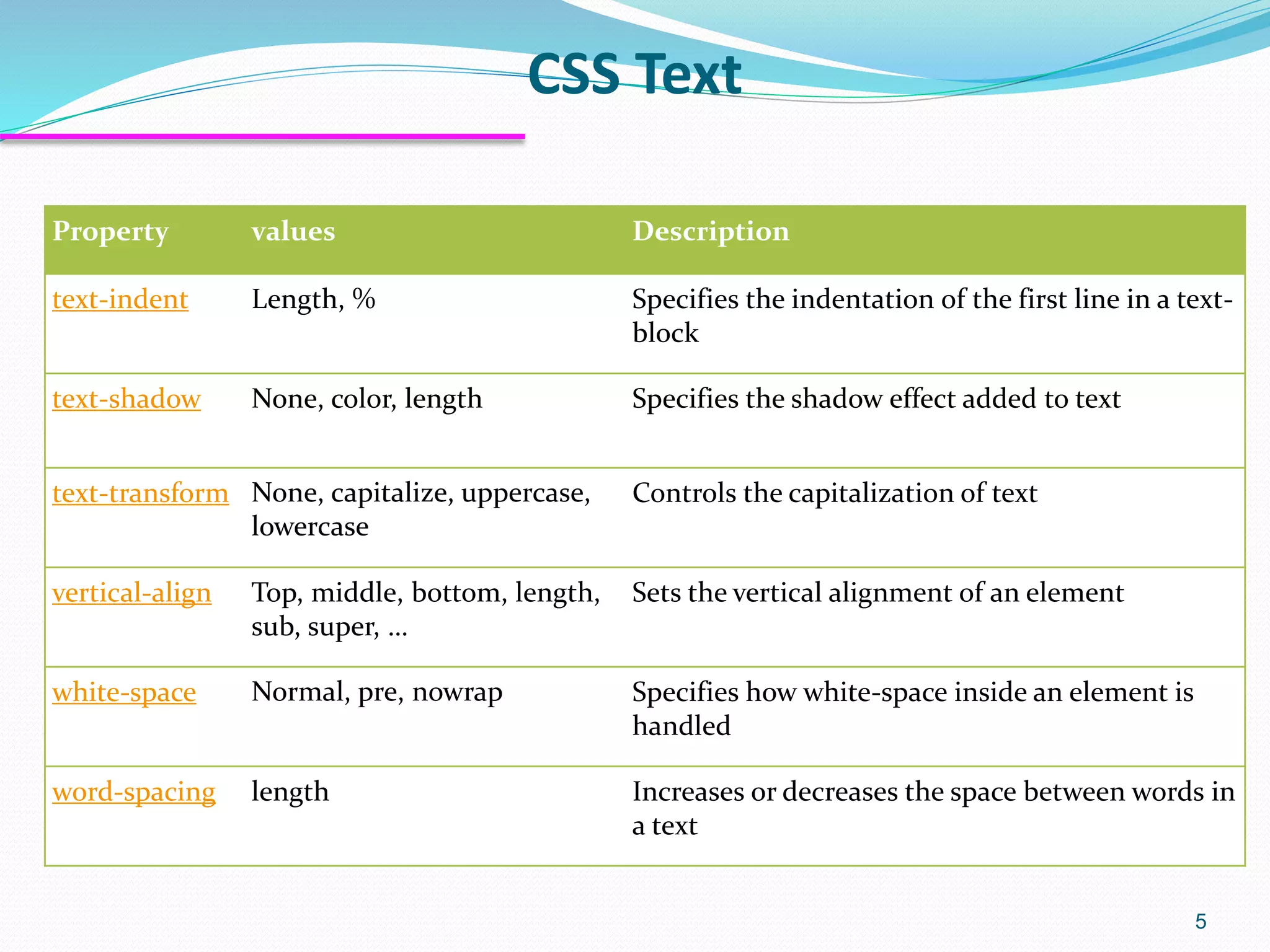 CSS Text

| Property | values | Description |
|---|---|---|
| text-indent | Length, % | Specifies the indentation of the first line in a text-block |
| text-shadow | None, color, length | Specifies the shadow effect added to text |
| text-transform | None, capitalize, uppercase, lowercase | Controls the capitalization of text |
| vertical-align | Top, middle, bottom, length, sub, super, … | Sets the vertical alignment of an element |
| white-space | Normal, pre, nowrap | Specifies how white-space inside an element is handled |
| word-spacing | length | Increases or decreases the space between words in a text |

5